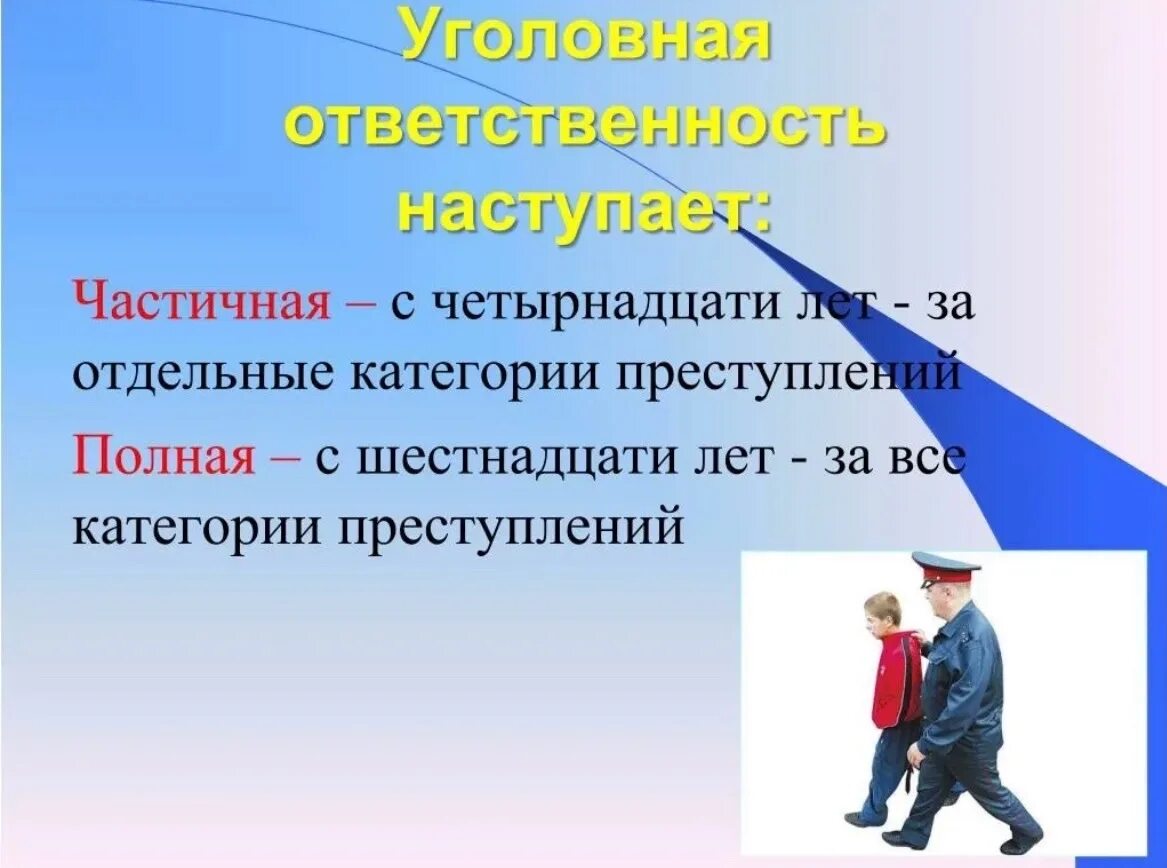 Уголовная ответственность наступает:

Частичная – с четырнадцати лет - за отдельные категории преступлений

Полная – с шестнадцати лет - за все категории преступлений